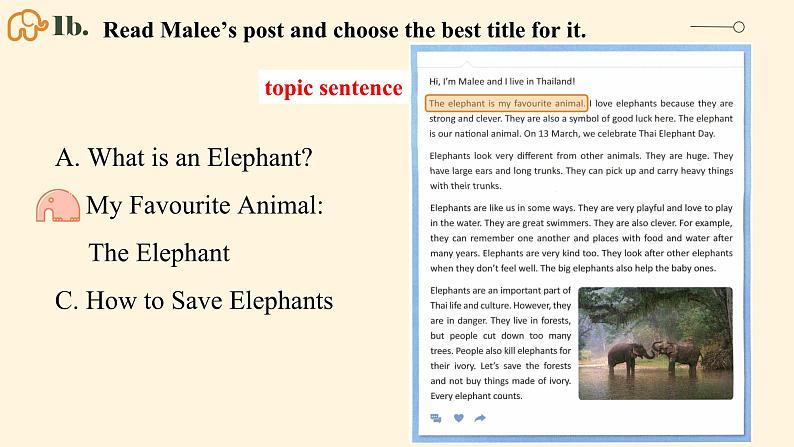 1b. Read Malee's post and choose the best title for it.

topic sentence

A. What is an Elephant?

My Favourite Animal: The Elephant

C. How to Save Elephants

Hi, I'm Malee and I live in Thailand!

The elephant is my favourite animal. I love elephants because they are strong and clever. They are also a symbol of good luck here. The elephant is our national animal. On 13 March, we celebrate Thai Elephant Day.

Elephants look very different from other animals. They are huge. They have large ears and long trunks. They can pick up and carry heavy things with their trunks.

Elephants are like us in some ways. They are very playful and love to play in the water. They are great swimmers. They are also clever. For example, they can remember one another and places with food and water after many years. Elephants are very kind too. They look after other elephants when they don't feel well. The big elephants also help the baby ones.

Elephants are an important part of Thai life and culture. However, they are in danger. They live in forests, but people cut down too many trees. People also kill elephants for their ivory. Let's save the forests and not buy things made of ivory. Every elephant counts.